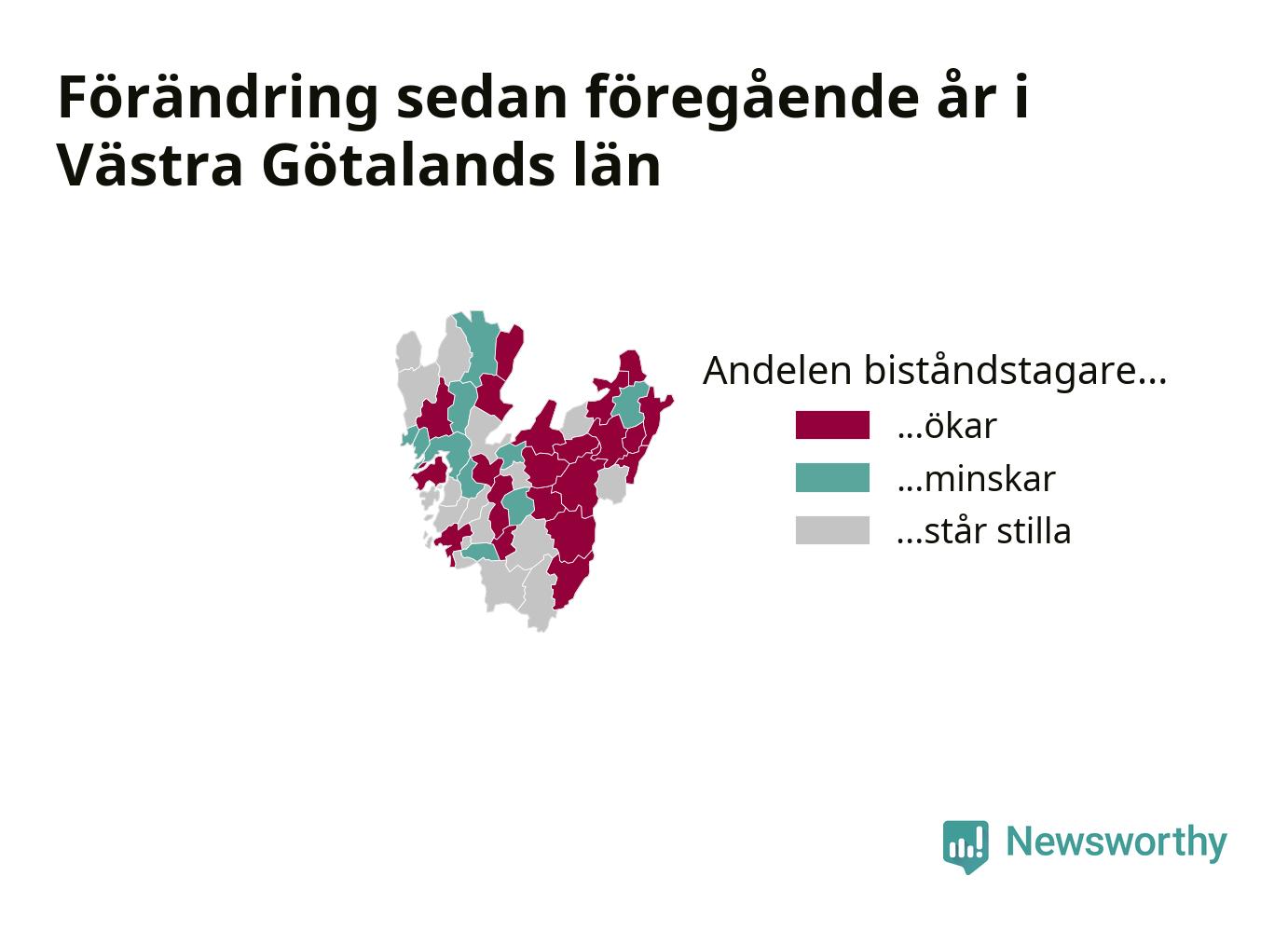 Förändring sedan föregående år i Västra Götalands län

Andelen biståndstagare...

...ökar

...minskar

...står stilla

Newsworthy